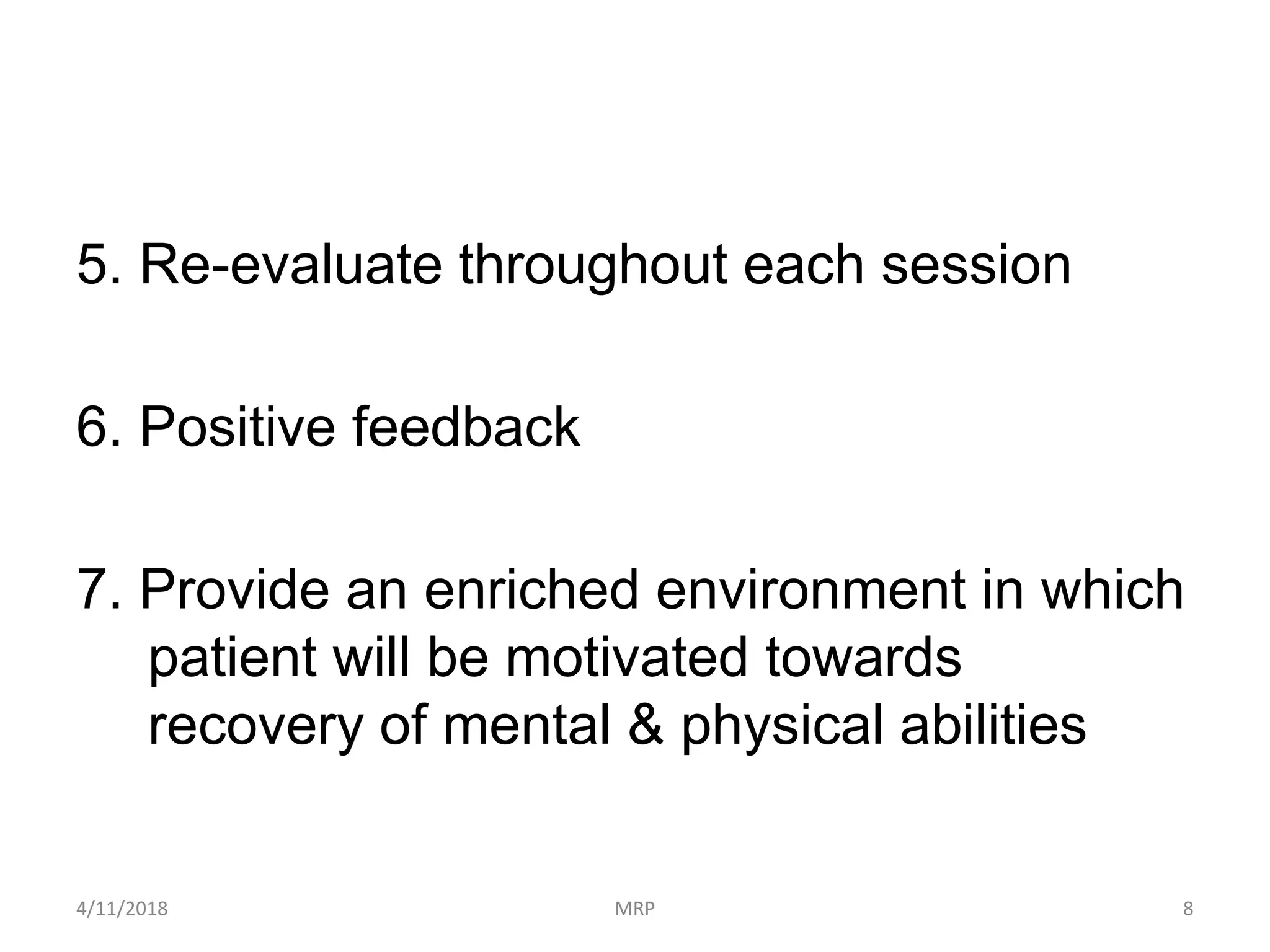 5. Re-evaluate throughout each session

6. Positive feedback

7. Provide an enriched environment in which patient will be motivated towards recovery of mental & physical abilities

4/11/2018 MRP 8